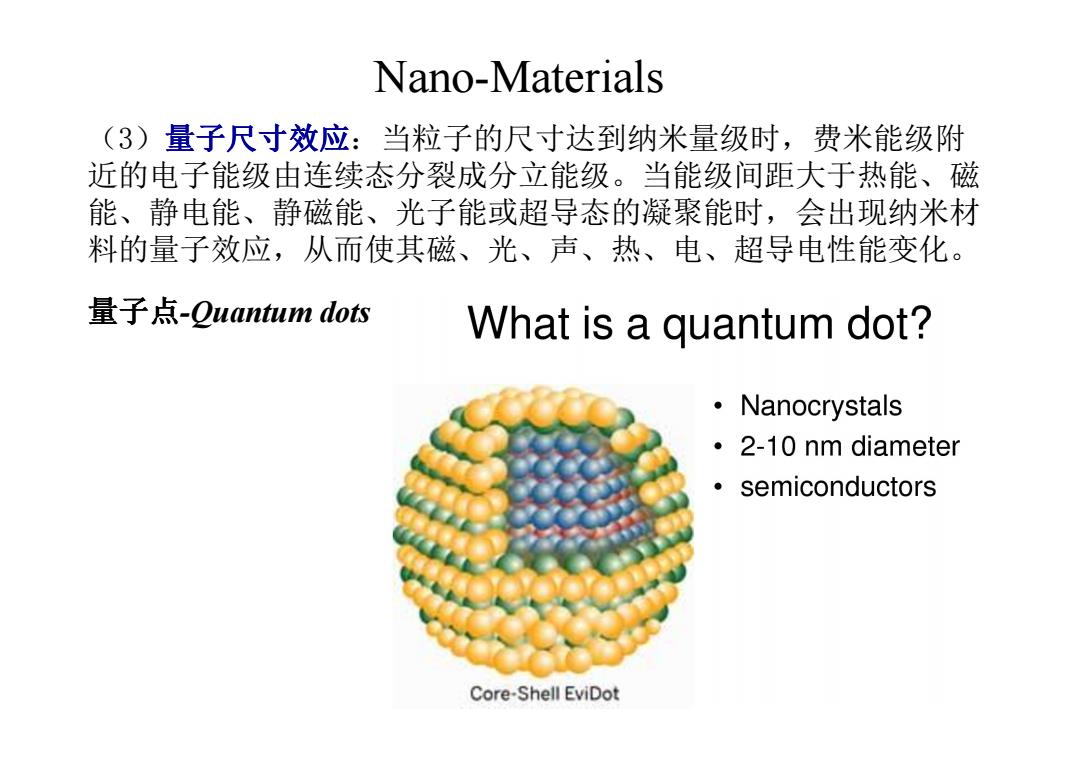 Nano-Materials

（3）量子尺寸效应：当粒子的尺寸达到纳米量级时，费米能级附近的电子能级由连续态分裂成分立能级。当能级间距大于热能、磁能、静电能、静磁能、光子能或超导态的凝聚能时，会出现纳米材料的量子效应，从而使其磁、光、声、热、电、超导电性能变化。

量子点-Quantum dots

What is a quantum dot?

• Nanocrystals
• 2-10 nm diameter
• semiconductors

Core-Shell EviDot